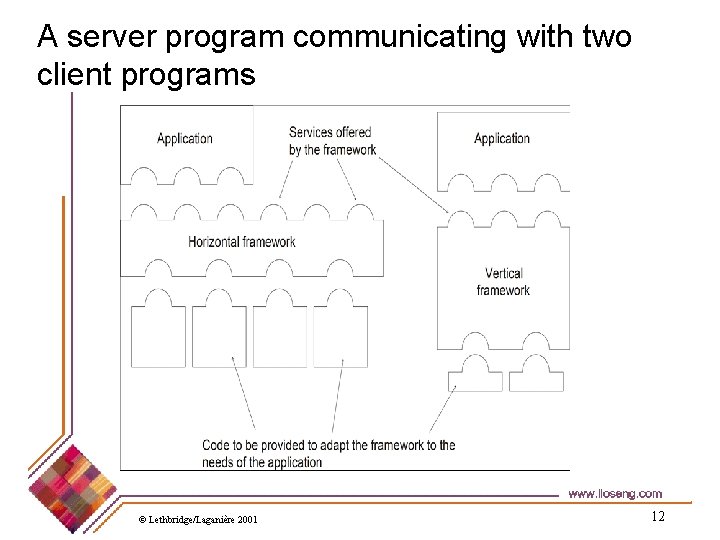 A server program communicating with two client programs

Application

Services offered by the framework

Application

Horizontal framework

Vertical framework

Code to be provided to adapt the framework to the needs of the application

www.lloseng.com

© Lethbridge/Laganière 2001

12